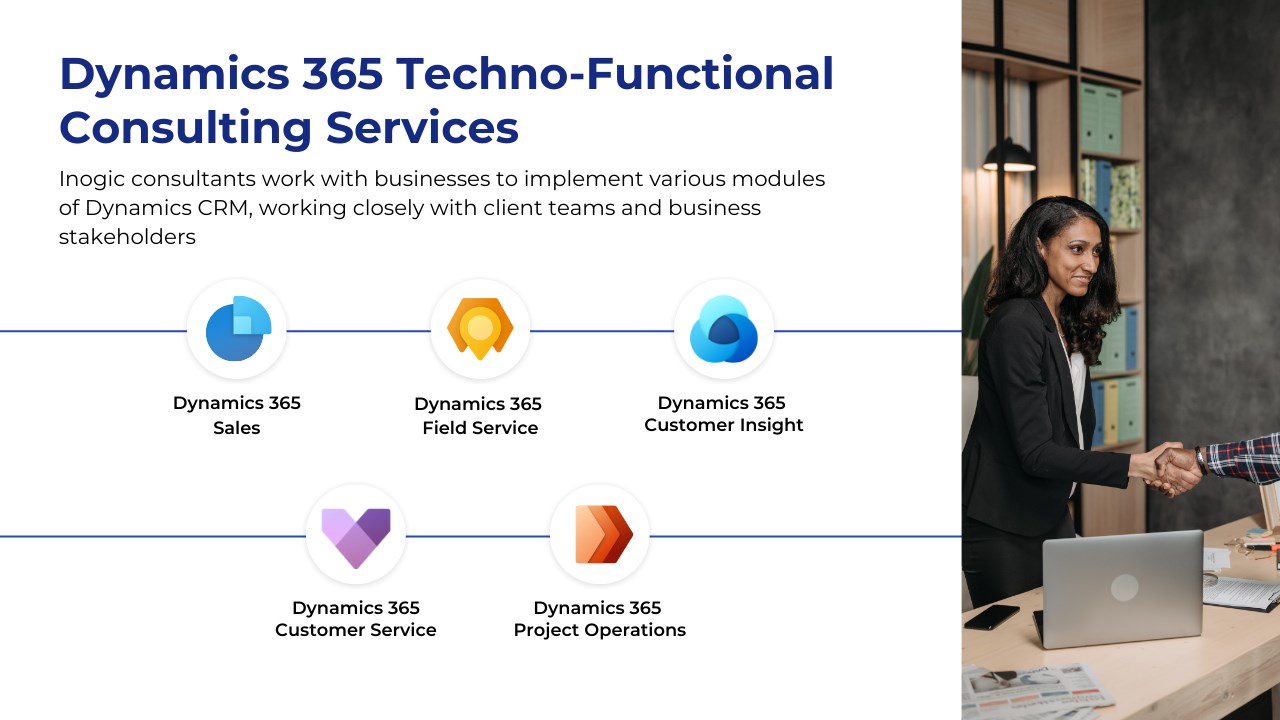 Dynamics 365 Techno-Functional Consulting Services

Inogic consultants work with businesses to implement various modules of Dynamics CRM, working closely with client teams and business stakeholders

Dynamics 365 Sales

Dynamics 365 Field Service

Dynamics 365 Customer Insight

Dynamics 365 Customer Service

Dynamics 365 Project Operations